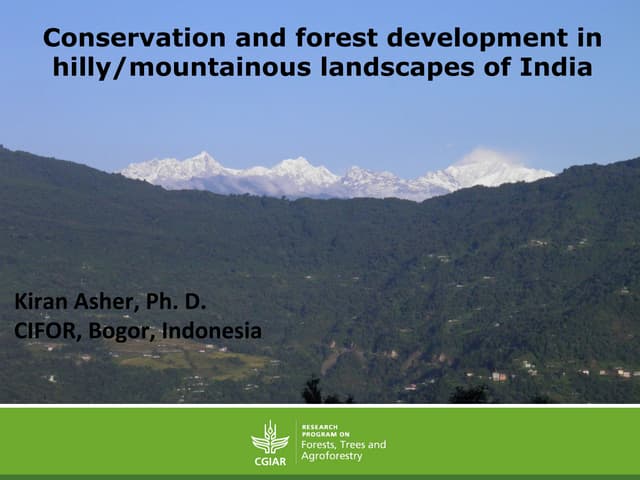 Conservation and forest development in hilly/mountainous landscapes of India

Kiran Asher, Ph. D.
CIFOR, Bogor, Indonesia

CGIAR
RESEARCH PROGRAM ON
Forests, Trees and Agroforestry